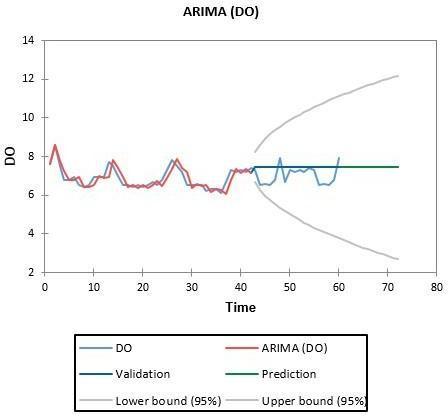 ARIMA (DO)

14
12
10
8
6
4
2

DO

0 10 20 30 40 50 60 70 80

Time

DO
ARIMA (DO)
Validation
Prediction
Lower bound (95%)
Upper bound (95%)